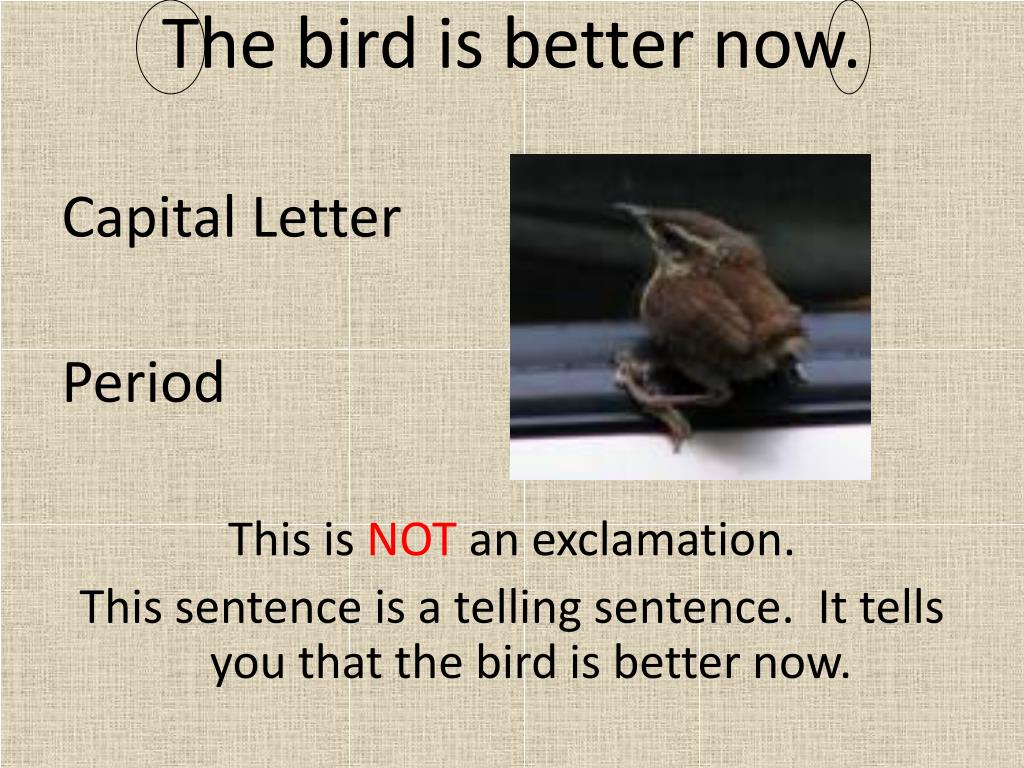 The bird is better now.

Capital Letter

Period

This is NOT an exclamation.

This sentence is a telling sentence. It tells you that the bird is better now.